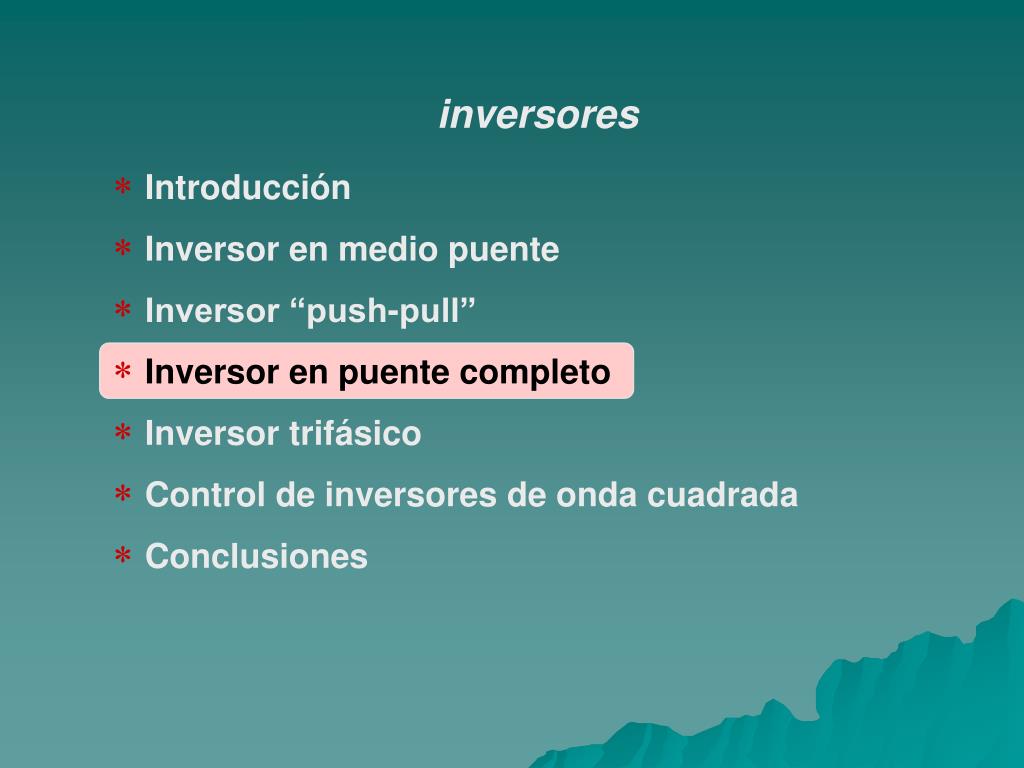 inversores

* Introducción
* Inversor en medio puente
* Inversor “push-pull”
* Inversor en puente completo
* Inversor trifásico
* Control de inversores de onda cuadrada
* Conclusiones